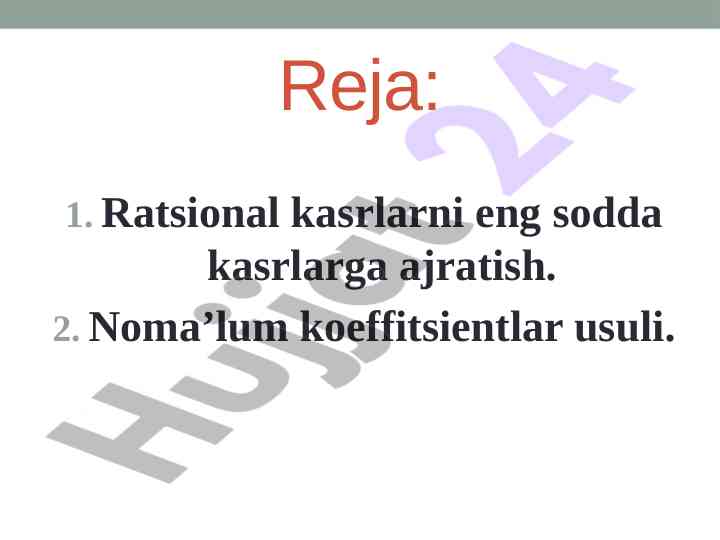 Reja:

1. Ratsional kasrlarni eng sodda kasrlarga ajratish.
2. Noma’lum koeffitsientlar usuli.

Hujjat 24